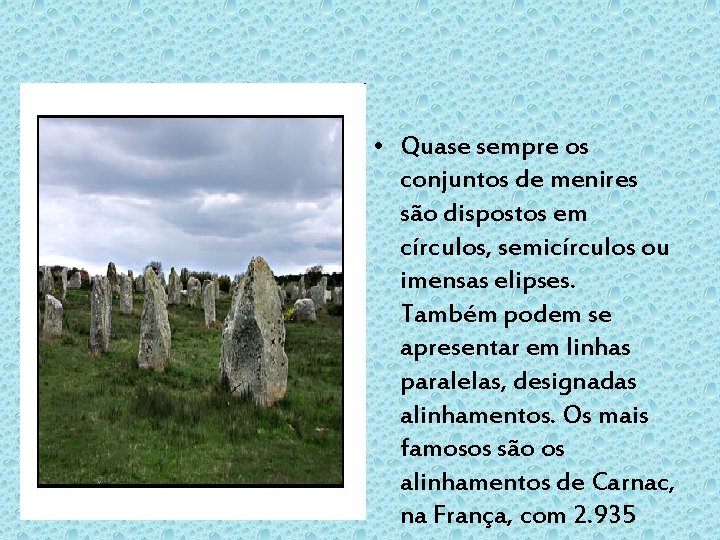 • Quase sempre os conjuntos de menires são dispostos em círculos, semicírculos ou imensas elipses. Também podem se apresentar em linhas paralelas, designadas alinhamentos. Os mais famosos são os alinhamentos de Carnac, na França, com 2.935